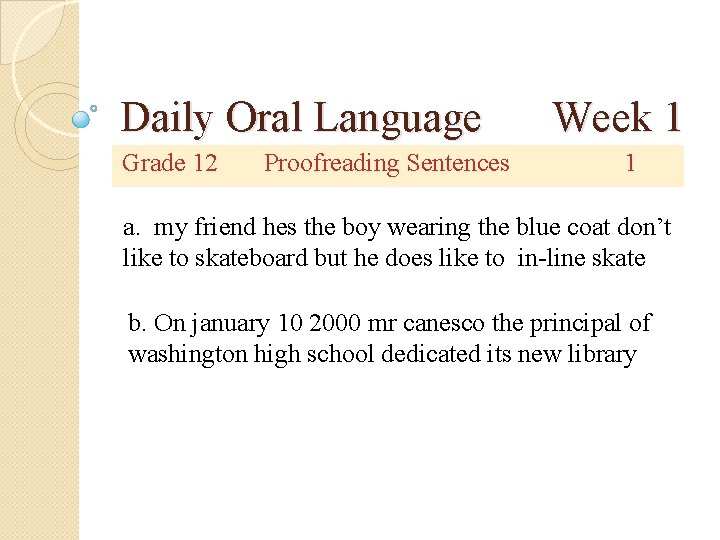 Daily Oral Language Week 1

Grade 12 Proofreading Sentences 1

a. my friend hes the boy wearing the blue coat don’t like to skateboard but he does like to in-line skate

b. On january 10 2000 mr canesco the principal of washington high school dedicated its new library